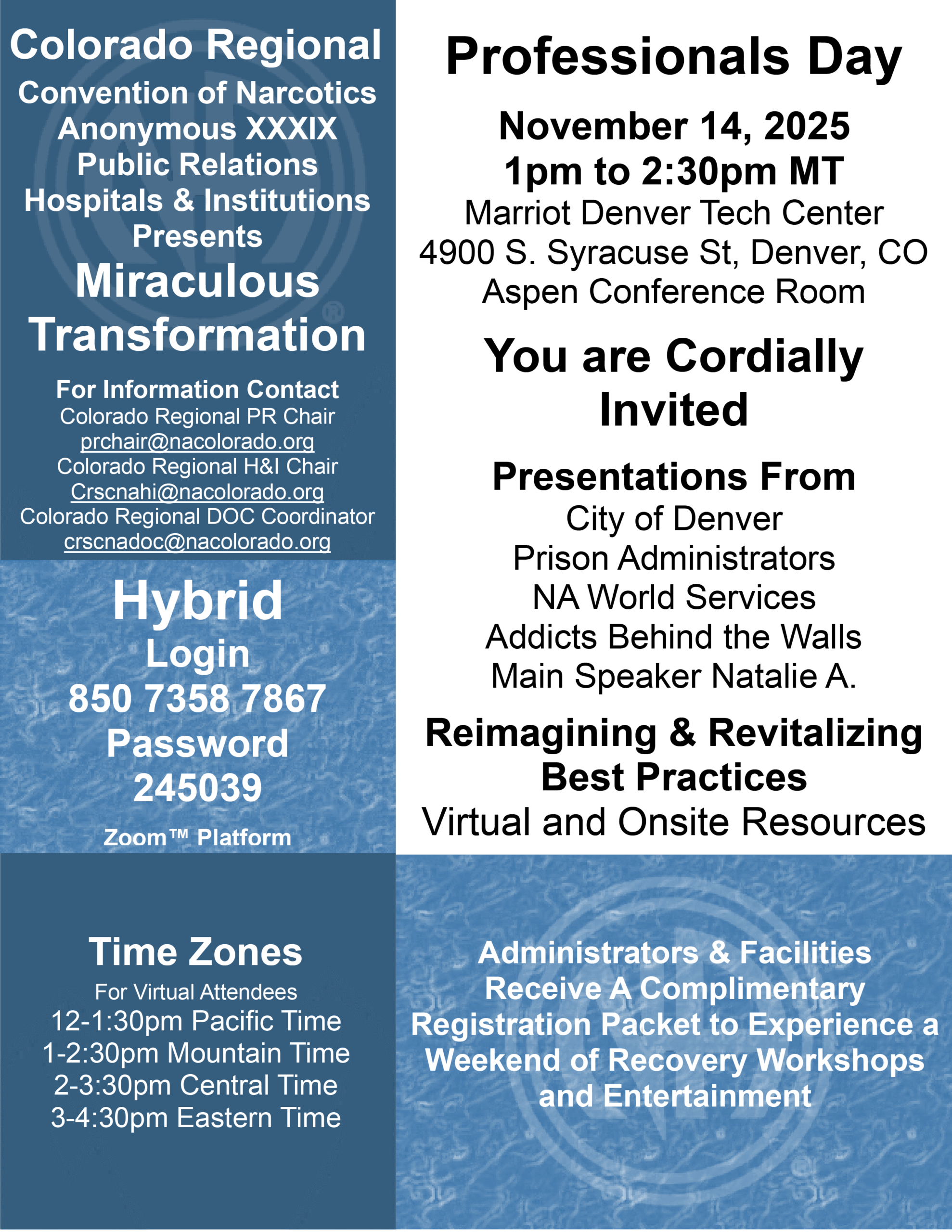 Colorado Regional
Convention of Narcotics Anonymous XXXIX
Public Relations
Hospitals & Institutions
Presents
Miraculous Transformation

For Information Contact
Colorado Regional PR Chair
prchair@nacolorado.org
Colorado Regional H&I Chair
Crscnahi@nacolorado.org
Colorado Regional DOC Coordinator
crscnadoc@nacolorado.org

Hybrid
Login
850 7358 7867
Password
245039
Zoom™ Platform

Time Zones
For Virtual Attendees
12-1:30pm Pacific Time
1-2:30pm Mountain Time
2-3:30pm Central Time
3-4:30pm Eastern Time

Professionals Day

November 14, 2025
1pm to 2:30pm MT
Marriot Denver Tech Center
4900 S. Syracuse St, Denver, CO
Aspen Conference Room

You are Cordially Invited

Presentations From
City of Denver
Prison Administrators
NA World Services
Addicts Behind the Walls
Main Speaker Natalie A.

Reimagining & Revitalizing Best Practices
Virtual and Onsite Resources

Administrators & Facilities Receive A Complimentary Registration Packet to Experience a Weekend of Recovery Workshops and Entertainment